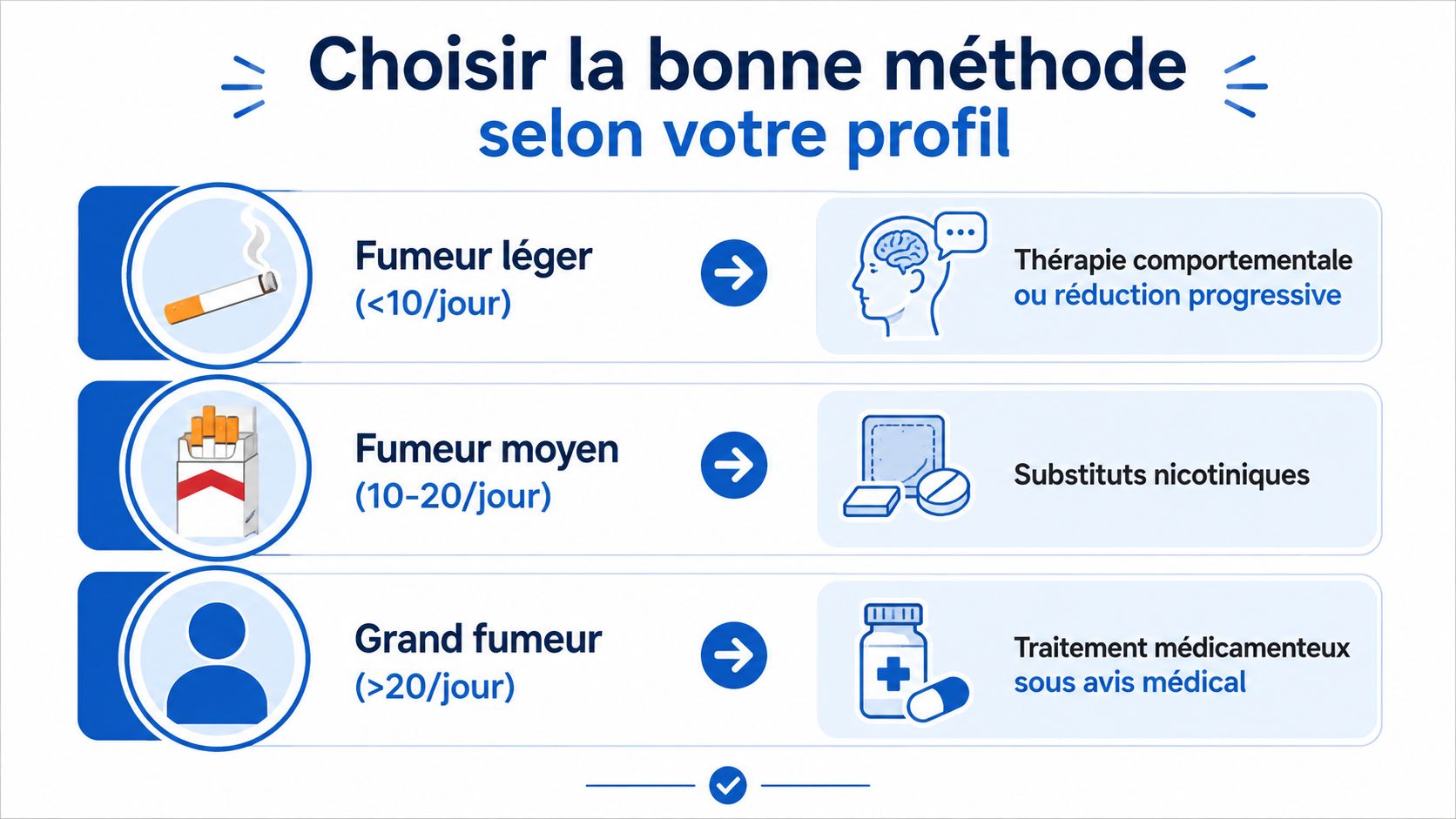 Choisir la bonne méthode
selon votre profil

Fumeur léger
(<10/jour)

Thérapie comportementale
ou réduction progressive

Fumeur moyen
(10-20/jour)

Substituts nicotiniques

Grand fumeur
(>20/jour)

Traitement médicamenteux
sous avis médical